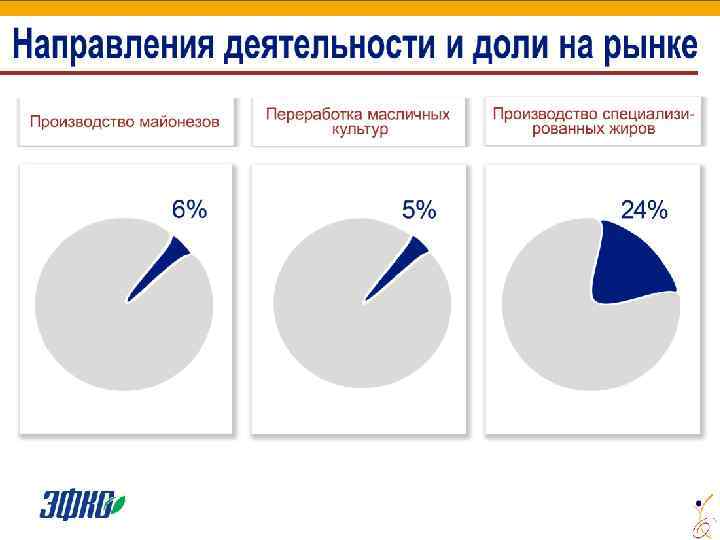 Направления деятельности и доли на рынке

Производство майонезов

Переработка масличных культур

Производство специализированных жиров

6%

5%

24%

ЭФКО